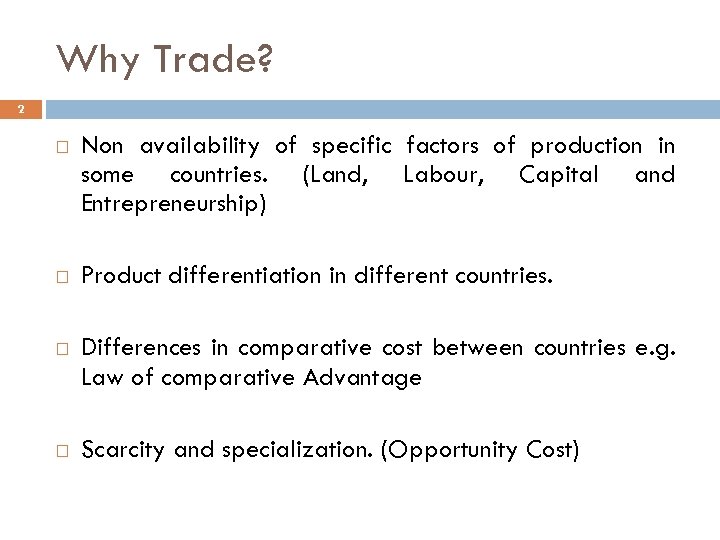 Why Trade?

2

□ Non availability of specific factors of production in some countries. (Land, Labour, Capital and Entrepreneurship)

□ Product differentiation in different countries.

□ Differences in comparative cost between countries e.g. Law of comparative Advantage

□ Scarcity and specialization. (Opportunity Cost)